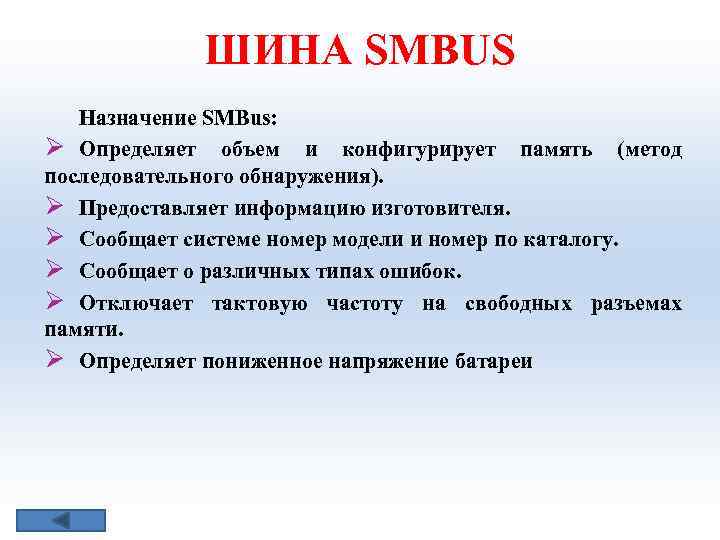 ШИНА SMBUS

Назначение SMBus:

➢ Определяет объем и конфигурирует память (метод последовательного обнаружения).

➢ Предоставляет информацию изготовителя.

➢ Сообщает системе номер модели и номер по каталогу.

➢ Сообщает о различных типах ошибок.

➢ Отключает тактовую частоту на свободных разъемах памяти.

➢ Определяет пониженное напряжение батареи